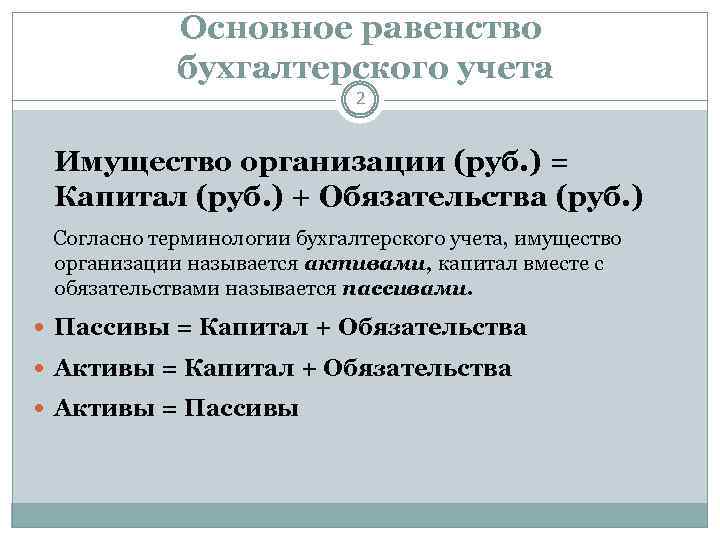 Основное равенство бухгалтерского учета

2

Имущество организации (руб.) = Капитал (руб.) + Обязательства (руб.)

Согласно терминологии бухгалтерского учета, имущество организации называется активами, капитал вместе с обязательствами называется пассивами.

Пассивы = Капитал + Обязательства

Активы = Капитал + Обязательства

Активы = Пассивы